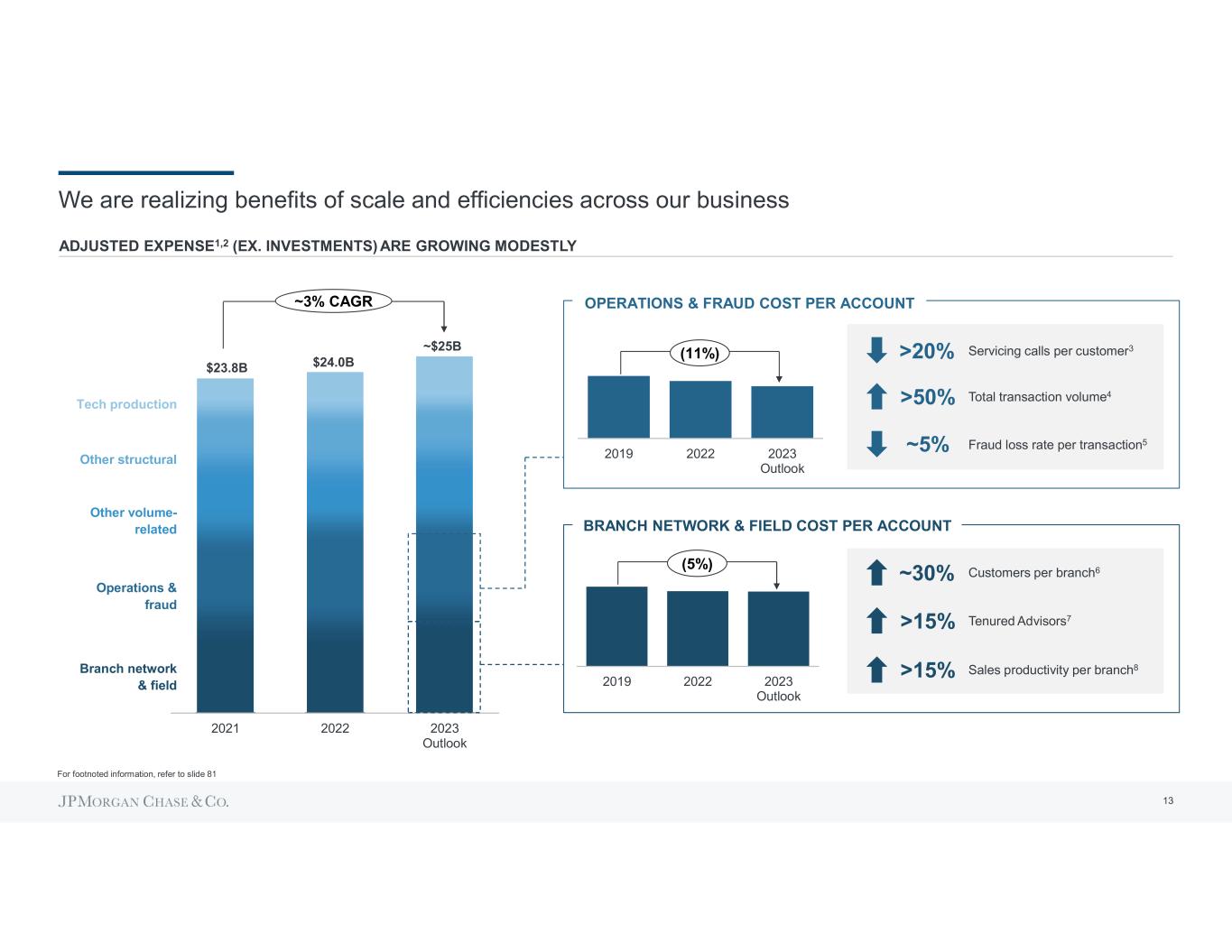 We are realizing benefits of scale and efficiencies across our business

ADJUSTED EXPENSE$^{1,2}$ (EX. INVESTMENTS) ARE GROWING MODESTLY

~3% CAGR

$23.8B

$24.0B

~$25B

Tech production

Other structural

Other volume-related

Operations & fraud

Branch network & field

2021

2022

2023 Outlook

OPERATIONS & FRAUD COST PER ACCOUNT

(11%)

2019

2022

2023 Outlook

>20% Servicing calls per customer$^{3}$

>50% Total transaction volume$^{4}$

~5% Fraud loss rate per transaction$^{5}$

BRANCH NETWORK & FIELD COST PER ACCOUNT

(5%)

2019

2022

2023 Outlook

~30% Customers per branch$^{6}$

>15% Tenured Advisors$^{7}$

>15% Sales productivity per branch$^{8}$

For footnoted information, refer to slide 81

JPMORGAN CHASE & CO.

13